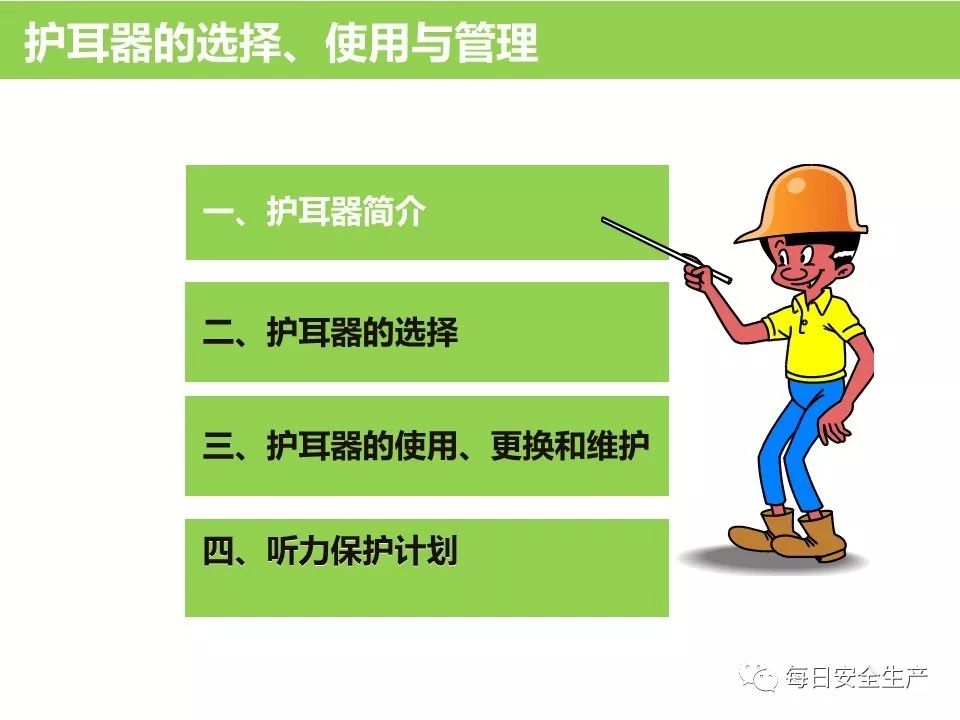 护耳器的选择、使用与管理

一、护耳器简介

二、护耳器的选择

三、护耳器的使用、更换和维护

四、听力保护计划

每日安全生产